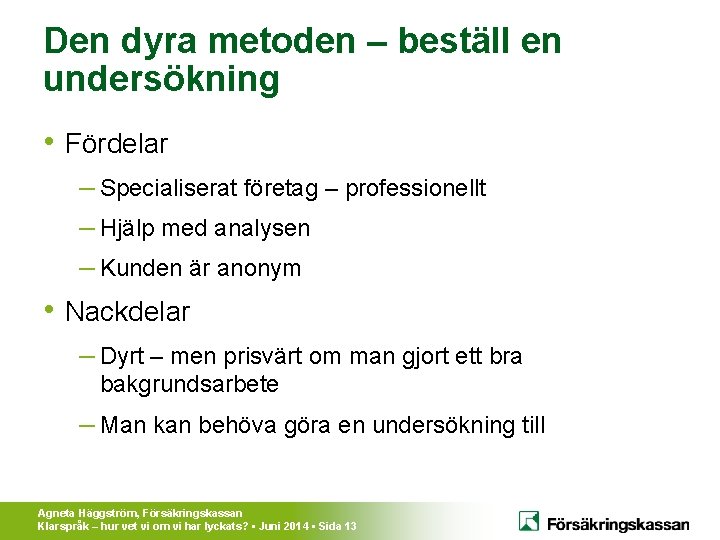 Den dyra metoden – beställ en undersökning

• Fördelar

– Specialiserat företag – professionellt

– Hjälp med analysen

– Kunden är anonym

• Nackdelar

– Dyrt – men prisvärt om man gjort ett bra bakgrundsarbete

– Man kan behöva göra en undersökning till

Agneta Häggström, Försäkringskassan
Klarspråk – hur vet vi om vi har lyckats? • Juni 2014 • Sida 13

Försäkringskassan